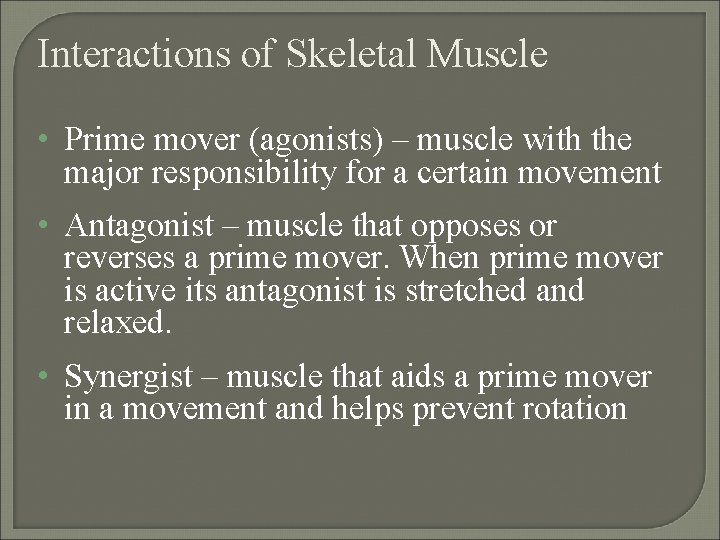 Interactions of Skeletal Muscle

• Prime mover (agonists) – muscle with the major responsibility for a certain movement

• Antagonist – muscle that opposes or reverses a prime mover. When prime mover is active its antagonist is stretched and relaxed.

• Synergist – muscle that aids a prime mover in a movement and helps prevent rotation